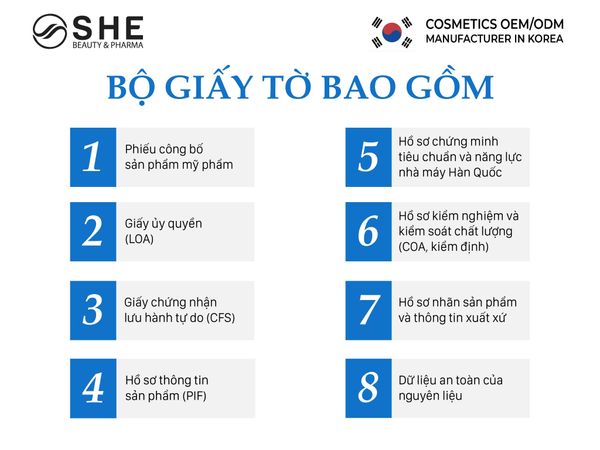 SHE
BEAUTY & PHARMA

COSMETICS OEM/ODM
MANUFACTURER IN KOREA

BỘ GIẤY TỜ BAO GỒM

1 Phiếu công bố sản phẩm mỹ phẩm

2 Giấy ủy quyền (LOA)

3 Giấy chứng nhận lưu hành tự do (CFS)

4 Hồ sơ thông tin sản phẩm (PIF)

5 Hồ sơ chứng minh tiêu chuẩn và năng lực nhà máy Hàn Quốc

6 Hồ sơ kiểm nghiệm và kiểm soát chất lượng (COA, kiểm định)

7 Hồ sơ nhãn sản phẩm và thông tin xuất xứ

8 Dữ liệu an toàn của nguyên liệu